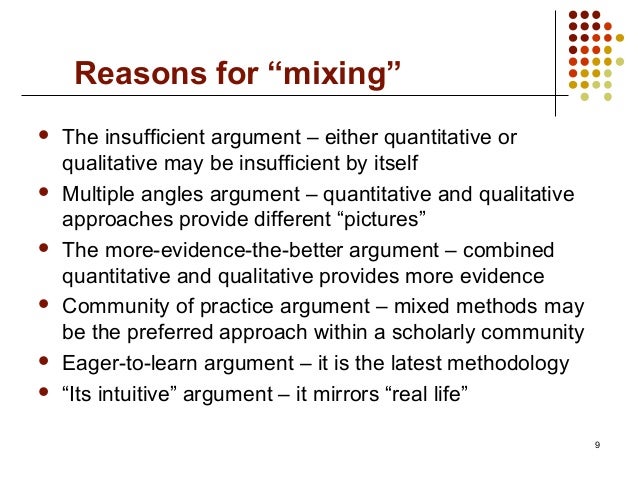 Reasons for “mixing”

- The insufficient argument – either quantitative or qualitative may be insufficient by itself
- Multiple angles argument – quantitative and qualitative approaches provide different “pictures”
- The more-evidence-the-better argument – combined quantitative and qualitative provides more evidence
- Community of practice argument – mixed methods may be the preferred approach within a scholarly community
- Eager-to-learn argument – it is the latest methodology
- “Its intuitive” argument – it mirrors “real life”

9